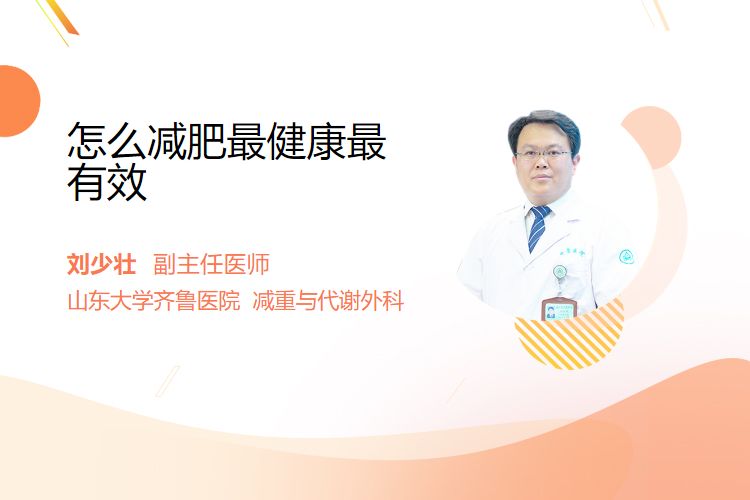 怎么减肥最健康最有效

刘少壮 副主任医师

山东大学齐鲁医院 减重与代谢外科